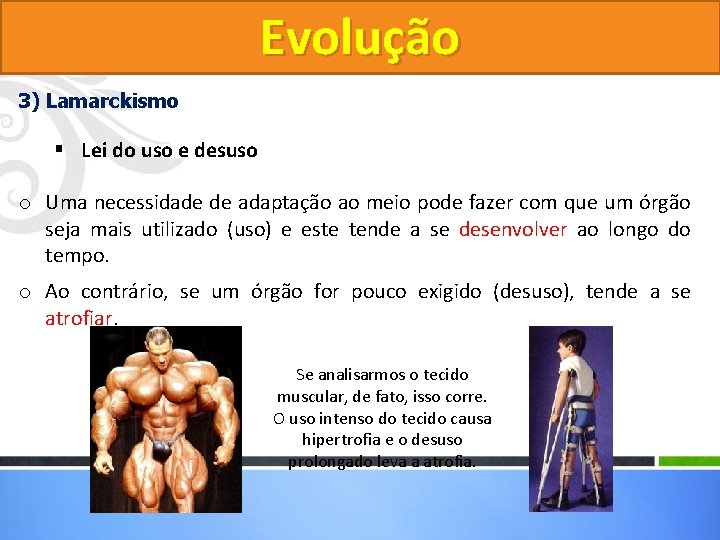 Evolução

3) Lamarckismo

▪ Lei do uso e desuso

o Uma necessidade de adaptação ao meio pode fazer com que um órgão seja mais utilizado (uso) e este tende a se desenvolver ao longo do tempo.

o Ao contrário, se um órgão for pouco exigido (desuso), tende a se atrofiar.

Se analisarmos o tecido muscular, de fato, isso corre. O uso intenso do tecido causa hipertrofia e o desuso prolongado leva a atrofia.